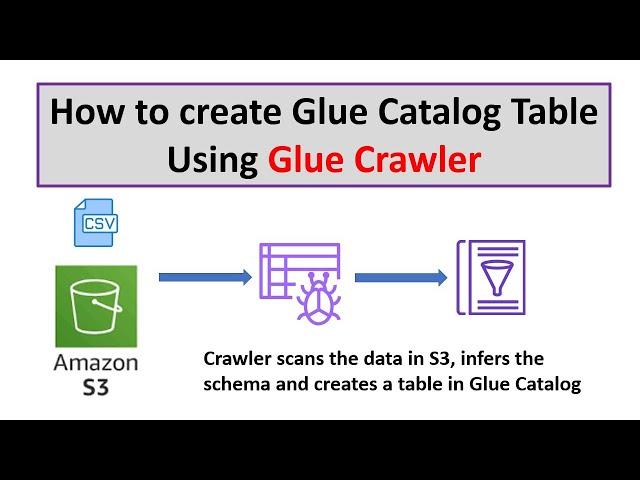 How to create Glue Catalog Table Using Glue Crawler

CSV

Amazon S3

Crawler scans the data in S3, infers the schema and creates a table in Glue Catalog